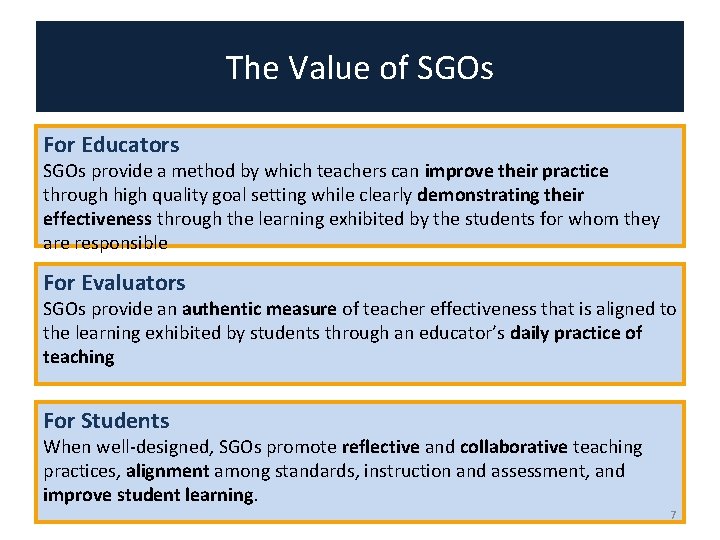 The Value of SGOs

For Educators
SGOs provide a method by which teachers can improve their practice through high quality goal setting while clearly demonstrating their effectiveness through the learning exhibited by the students for whom they are responsible

For Evaluators
SGOs provide an authentic measure of teacher effectiveness that is aligned to the learning exhibited by students through an educator's daily practice of teaching

For Students
When well-designed, SGOs promote reflective and collaborative teaching practices, alignment among standards, instruction and assessment, and improve student learning.

7